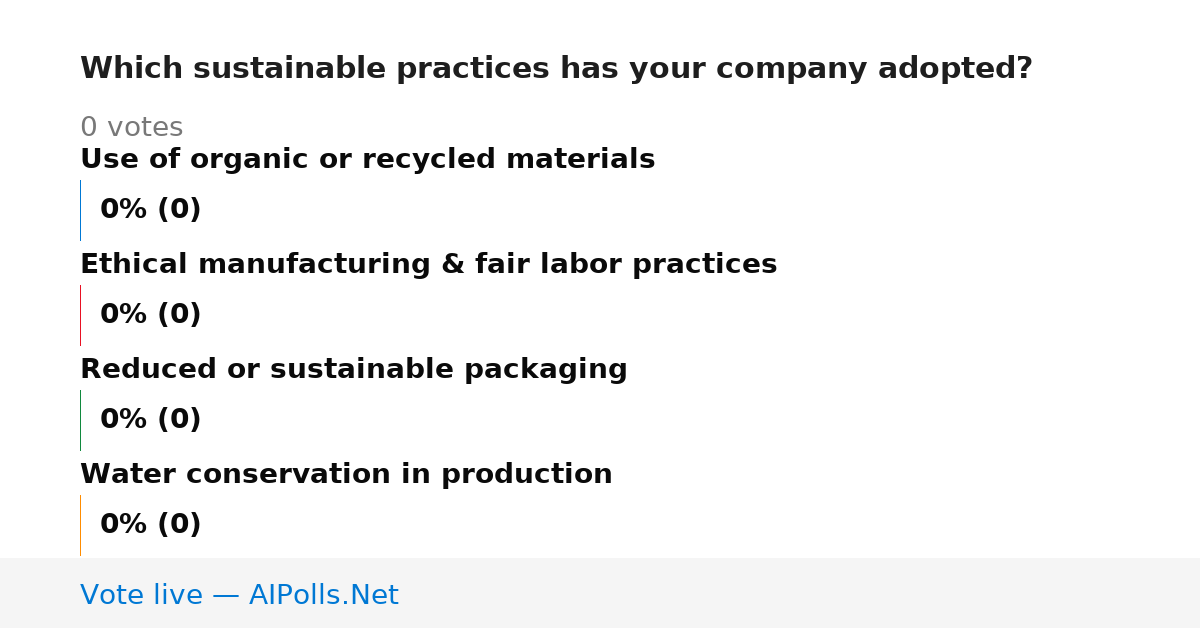 Which sustainable practices has your company adopted?

0 votes

Use of organic or recycled materials

0% (0)

Ethical manufacturing & fair labor practices

0% (0)

Reduced or sustainable packaging

0% (0)

Water conservation in production

0% (0)

Vote live — AIPolls.Net